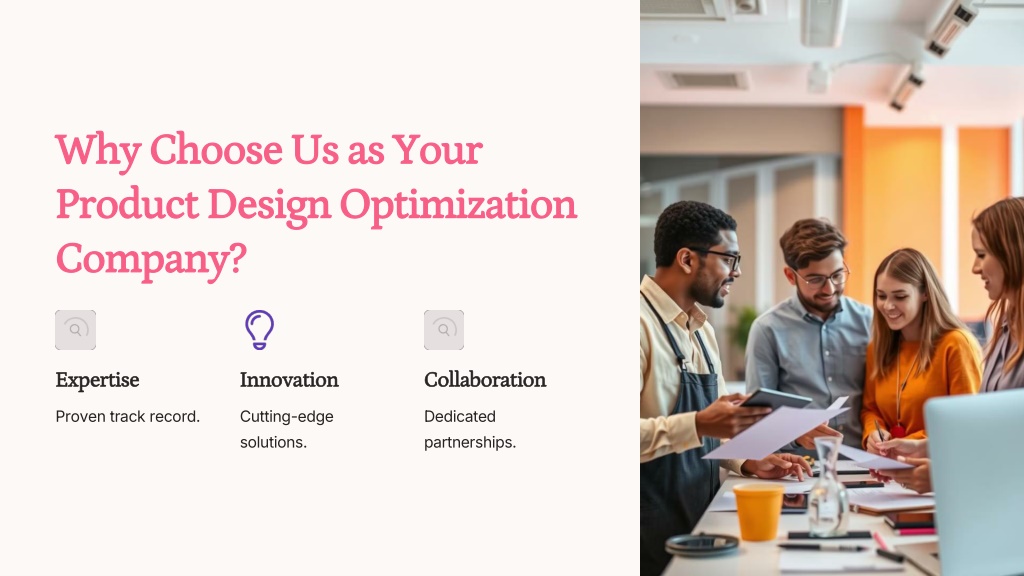 Why Choose Us as Your Product Design Optimization Company?

Expertise

Proven track record.

Innovation

Cutting-edge solutions.

Collaboration

Dedicated partnerships.